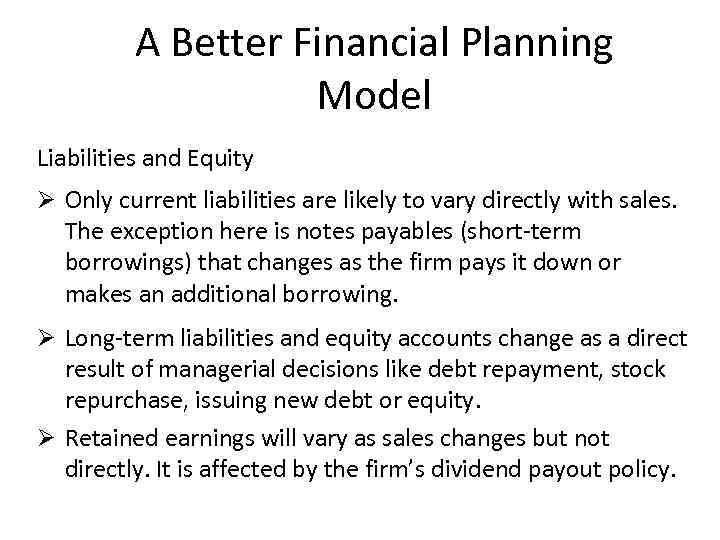 A Better Financial Planning Model

Liabilities and Equity

➢ Only current liabilities are likely to vary directly with sales. The exception here is notes payables (short-term borrowings) that changes as the firm pays it down or makes an additional borrowing.

➢ Long-term liabilities and equity accounts change as a direct result of managerial decisions like debt repayment, stock repurchase, issuing new debt or equity.

➢ Retained earnings will vary as sales changes but not directly. It is affected by the firm's dividend payout policy.